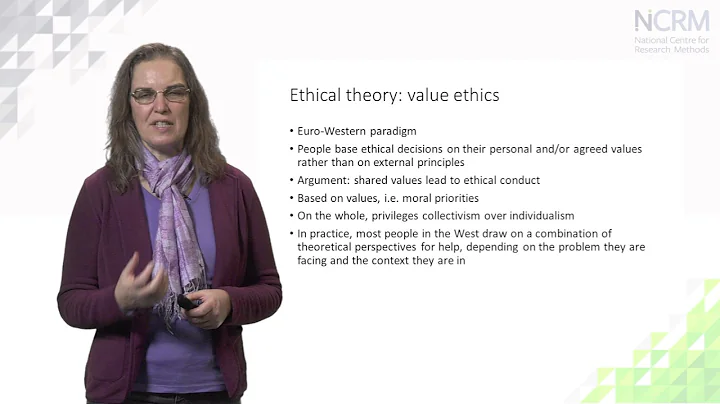 NCRM
National Centre for Research Methods

Ethical theory: value ethics

• Euro-Western paradigm
• People base ethical decisions on their personal and/or agreed values rather than on external principles
• Argument: shared values lead to ethical conduct
• Based on values, i.e. moral priorities
• On the whole, privileges collectivism over individualism
• In practice, most people in the West draw on a combination of theoretical perspectives for help, depending on the problem they are facing and the context they are in